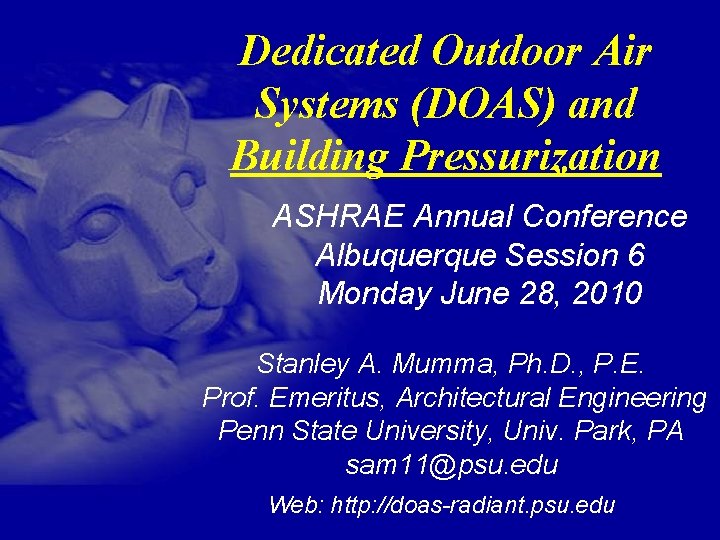 Dedicated Outdoor Air Systems (DOAS) and Building Pressurization

ASHRAE Annual Conference
Albuquerque Session 6
Monday June 28, 2010

Stanley A. Mumma, Ph.D., P.E.
Prof. Emeritus, Architectural Engineering
Penn State University, Univ. Park, PA
sam11@psu.edu

Web: http://doas-radiant.psu.edu